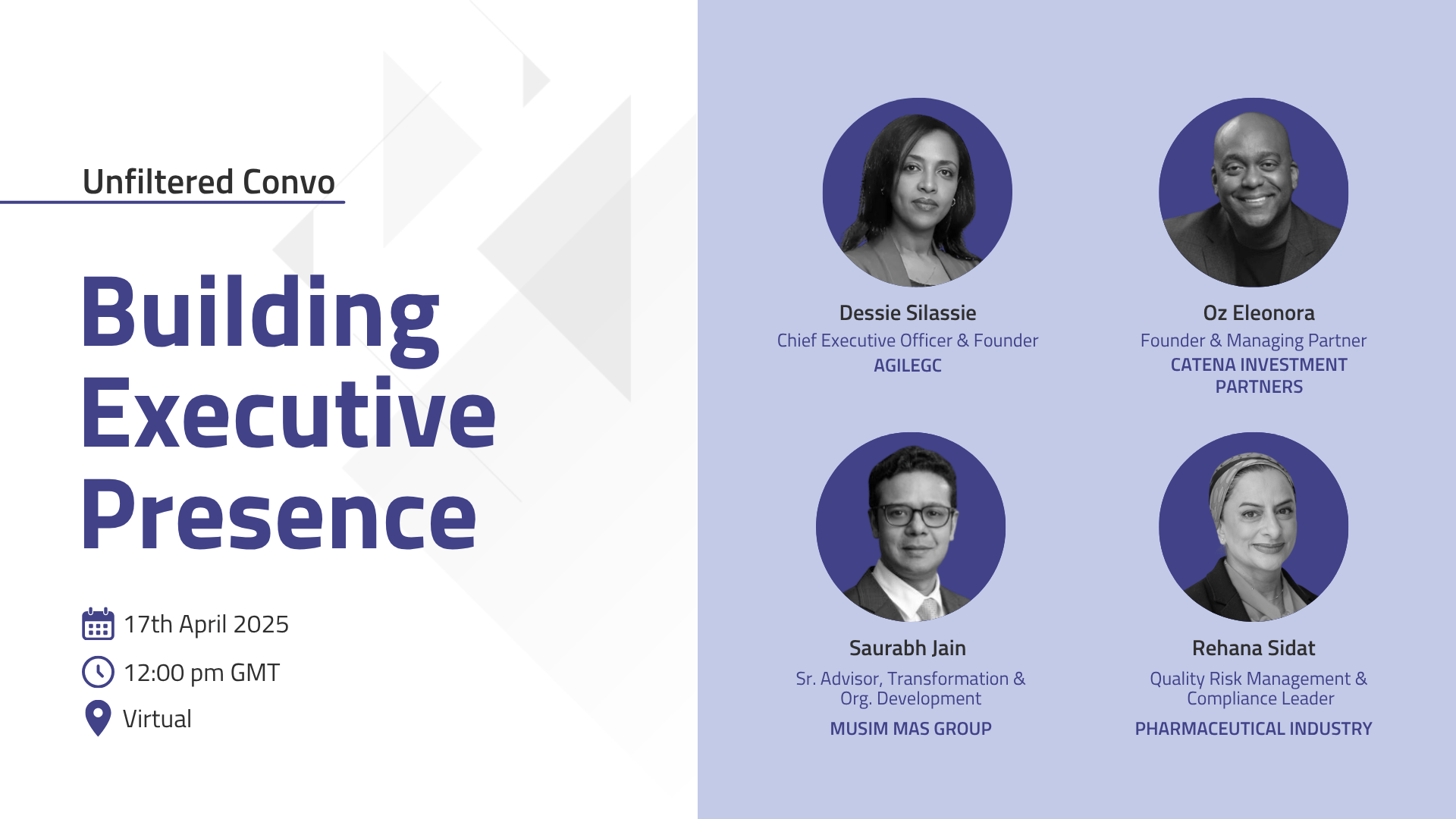 Unfiltered Convo

Building Executive Presence

17th April 2025

12:00 pm GMT

Virtual

Dessie Silassie
Chief Executive Officer & Founder
AGILEGC

Oz Eleonora
Founder & Managing Partner
CATENA INVESTMENT PARTNERS

Saurabh Jain
Sr. Advisor, Transformation & Org. Development
MUSIM MAS GROUP

Rehana Sidat
Quality Risk Management & Compliance Leader
PHARMACEUTICAL INDUSTRY